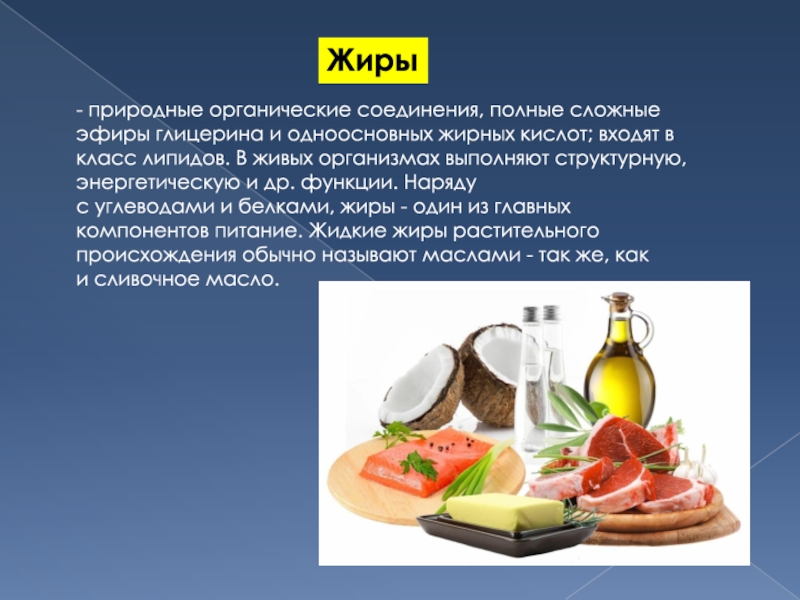 Жиры

- природные органические соединения, полные сложные эфиры глицерина и одноосновных жирных кислот; входят в класс липидов. В живых организмах выполняют структурную, энергетическую и др. функции. Наряду с углеводами и белками, жиры - один из главных компонентов питание. Жидкие жиры растительного происхождения обычно называют маслами - так же, как и сливочное масло.